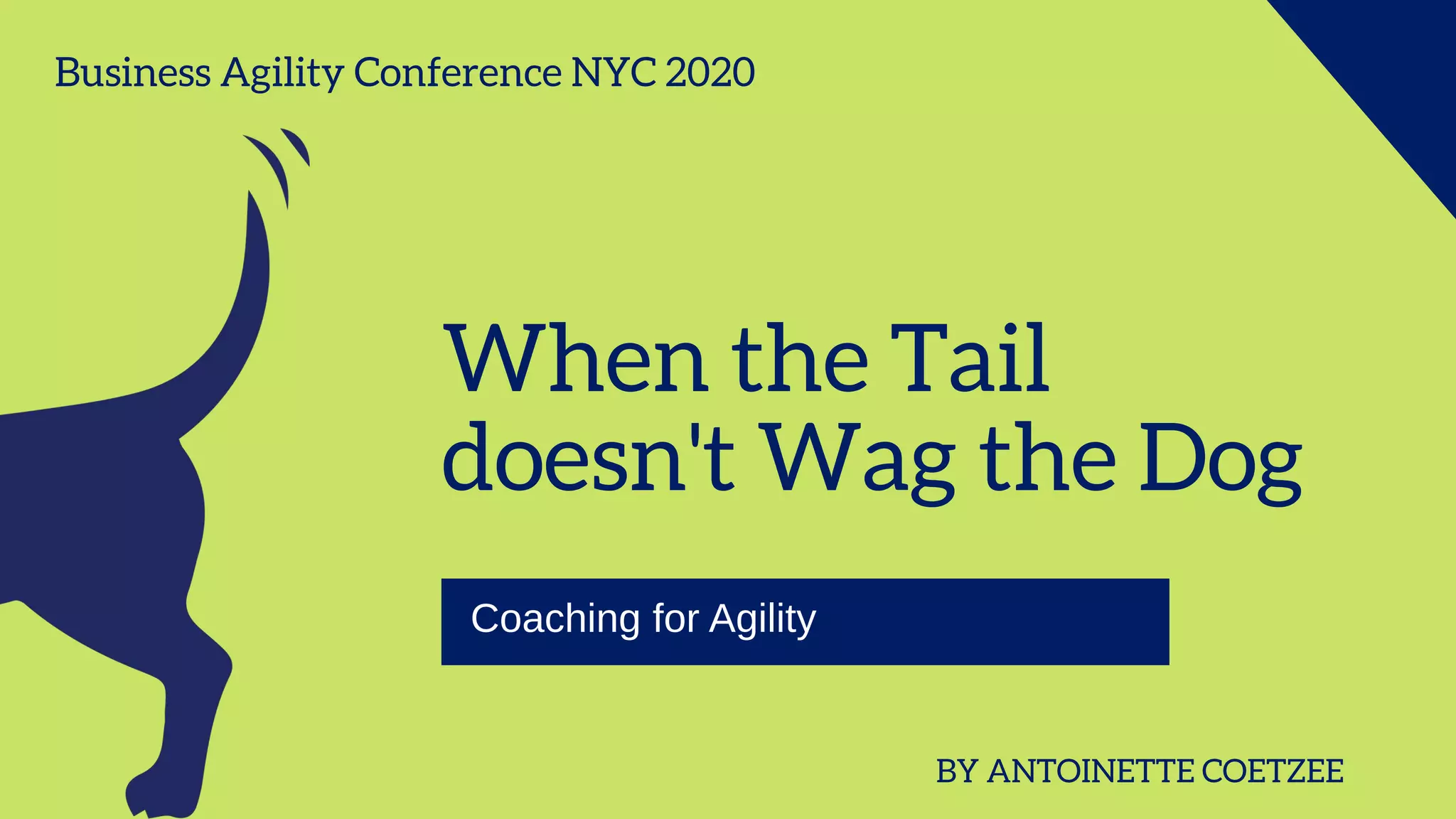 Business Agility Conference NYC 2020

When the Tail doesn't Wag the Dog

Coaching for Agility

BY ANTOINETTE COETZEE